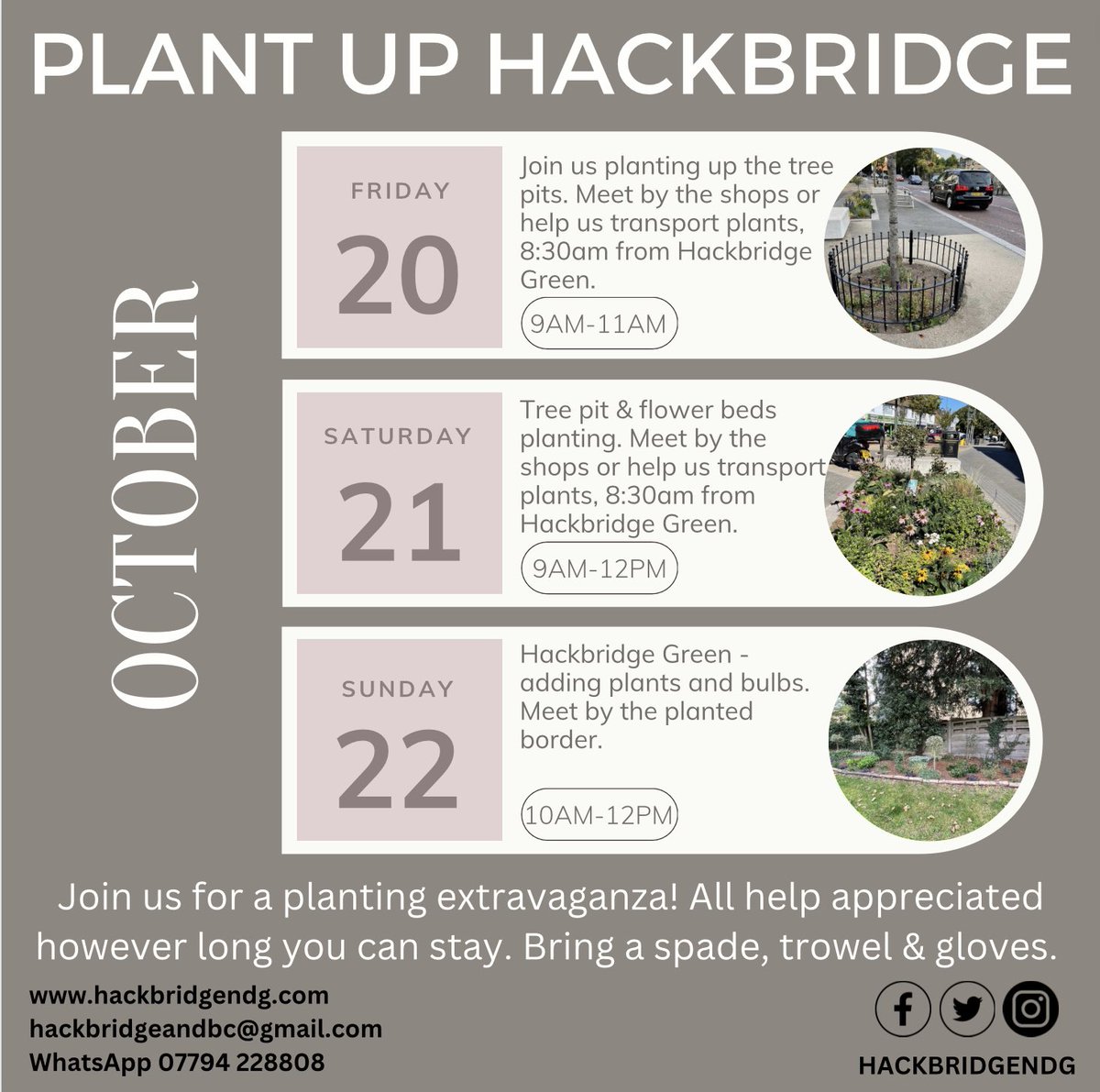 PLANT UP HACKBRIDGE

OCTOBER

FRIDAY
20

Join us planting up the tree pits. Meet by the shops or help us transport plants, 8:30am from Hackbridge Green.

9AM-11AM

SATURDAY
21

Tree pit & flower beds planting. Meet by the shops or help us transport plants, 8:30am from Hackbridge Green.

9AM-12PM

SUNDAY
22

Hackbridge Green - adding plants and bulbs. Meet by the planted border.

10AM-12PM

Join us for a planting extravaganza! All help appreciated however long you can stay. Bring a spade, trowel & gloves.

www.hackbridgendg.com
hackbridgeandbc@gmail.com
WhatsApp 07794 228808

HACKBRIDGENDG